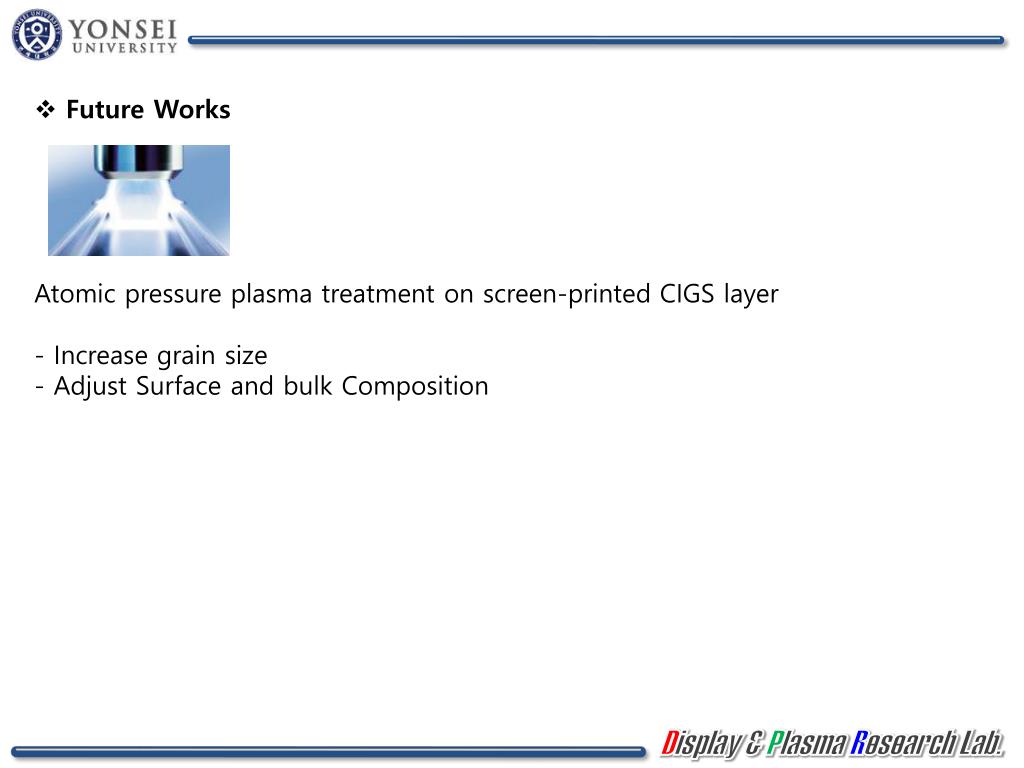 YONSEI UNIVERSITY

❖ Future Works

Atomic pressure plasma treatment on screen-printed CIGS layer

- Increase grain size
- Adjust Surface and bulk Composition

Display & Plasma Research Lab.